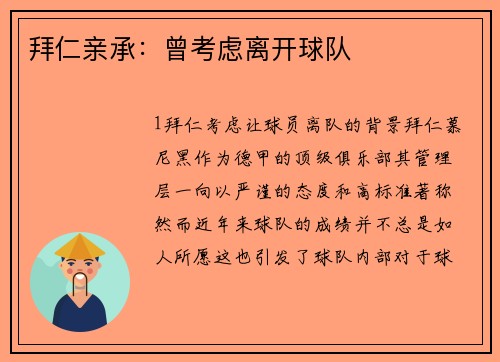 拜仁亲承：曾考虑离开球队

1拜仁考虑让球员离队的背景拜仁慕尼黑作为德甲的顶级俱乐部其管理层一向以严谨的态度和高标准著称然而近年来球队的成绩并不总是如人所愿这也引发了球队内部对于球